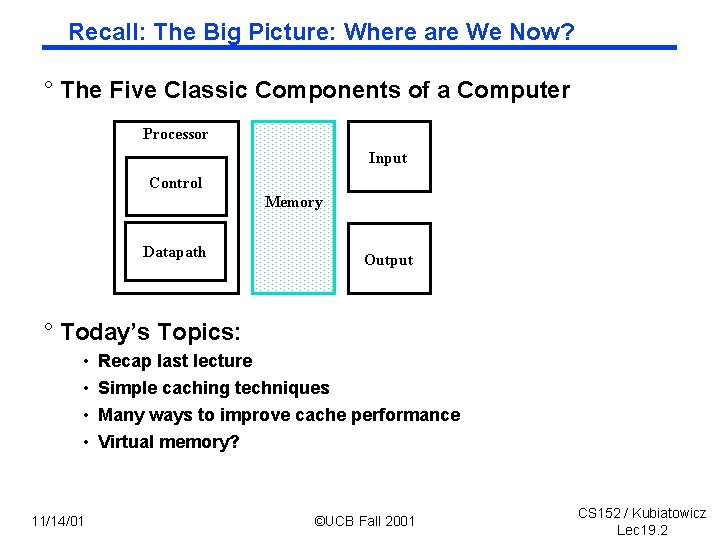 Recall: The Big Picture: Where are We Now?

° The Five Classic Components of a Computer

Processor

Control

Datapath

Memory

Input

Output

° Today's Topics:

• Recap last lecture
• Simple caching techniques
• Many ways to improve cache performance
• Virtual memory?

11/14/01

©UCB Fall 2001

CS152 / Kubiatowicz
Lec19.2